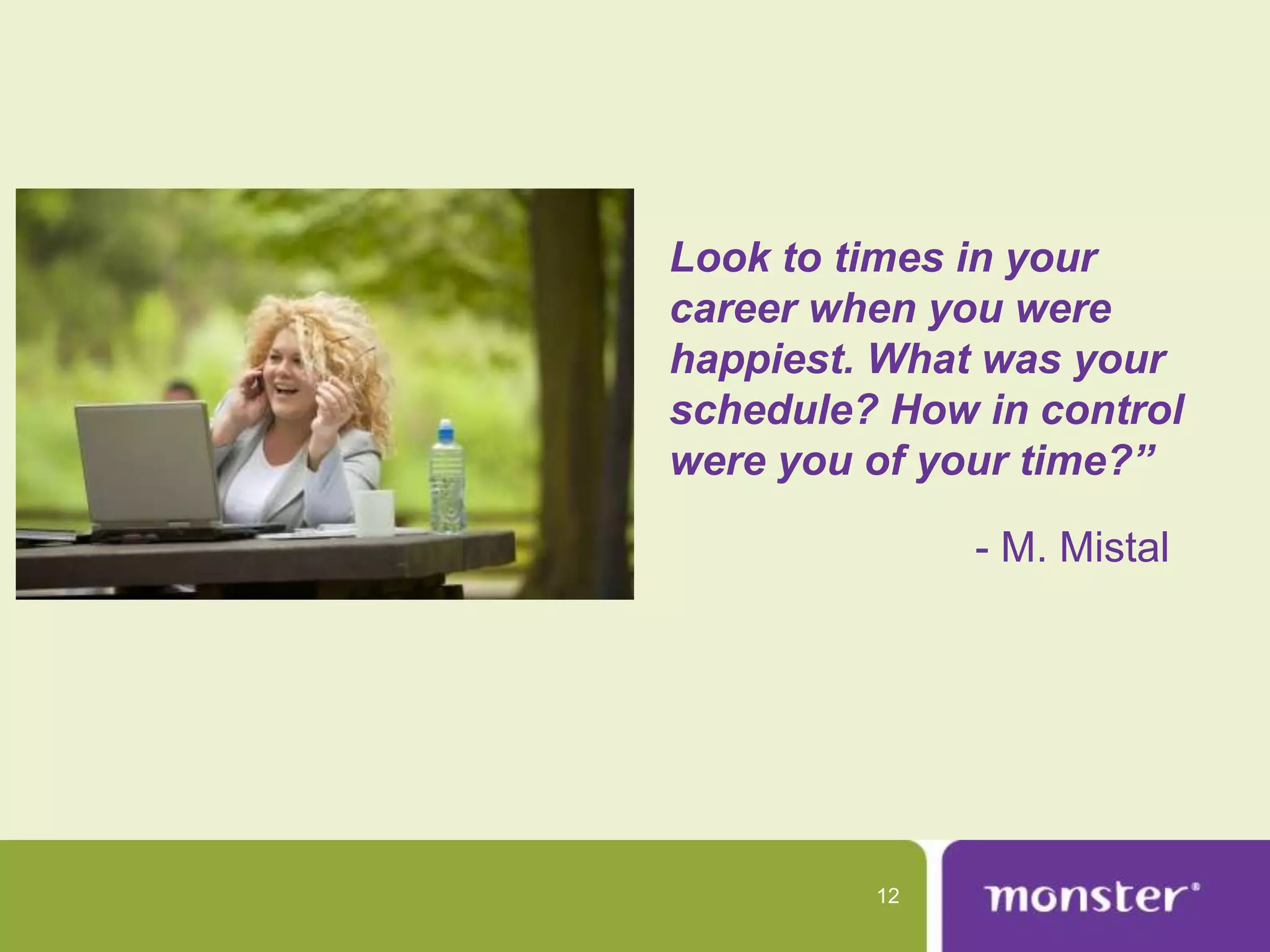 Look to times in your career when you were happiest. What was your schedule? How in control were you of your time?”

- M. Mistal

12

monster®